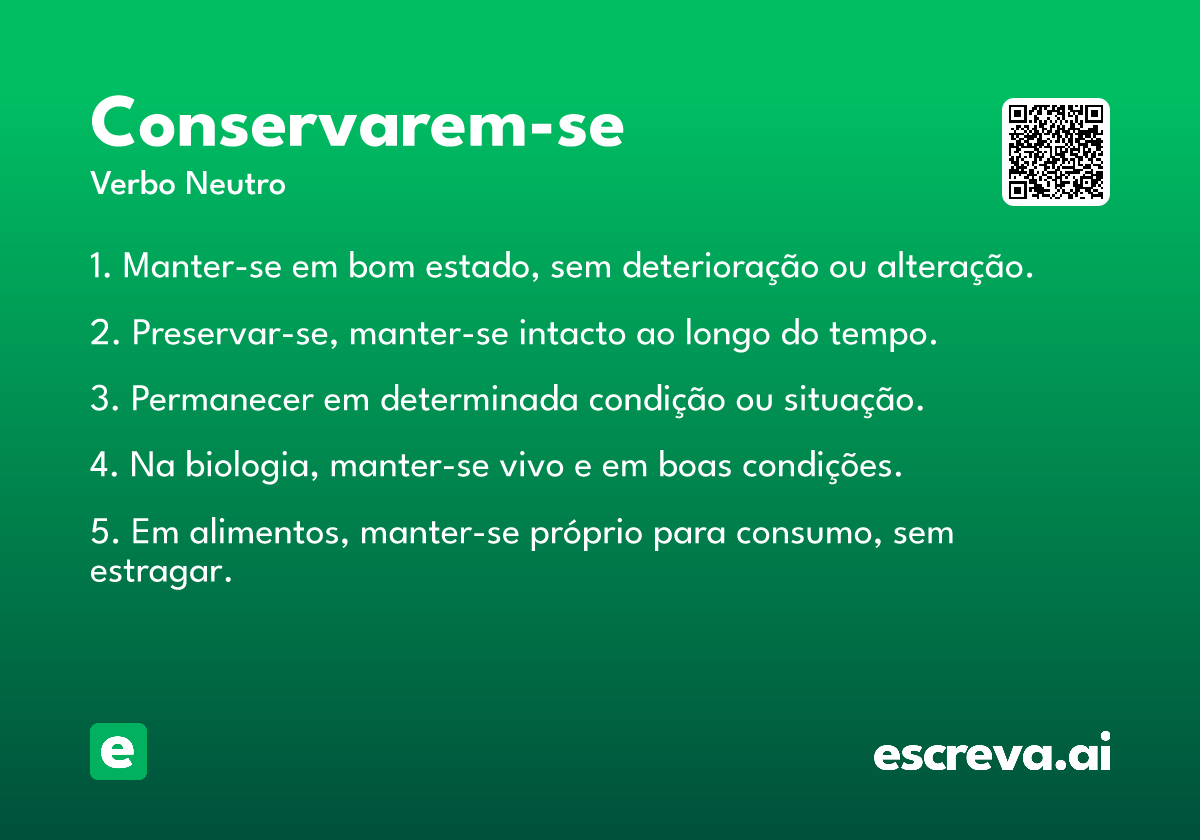 Conservarem-se
Verbo Neutro

1. Manter-se em bom estado, sem deterioração ou alteração.

2. Preservar-se, manter-se intacto ao longo do tempo.

3. Permanecer em determinada condição ou situação.

4. Na biologia, manter-se vivo e em boas condições.

5. Em alimentos, manter-se próprio para consumo, sem estragar.

e

escreva.ai